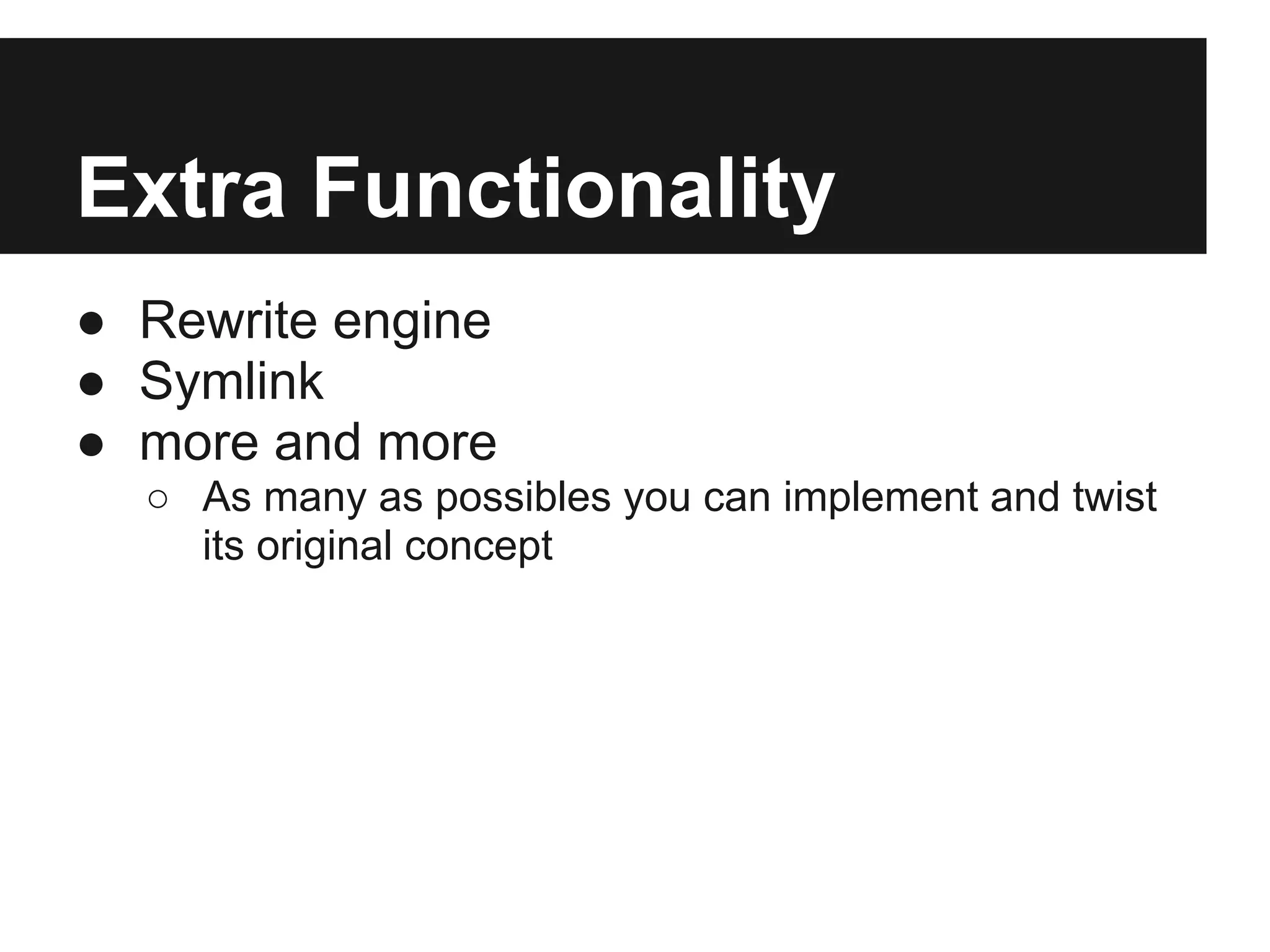 Extra Functionality

● Rewrite engine
● Symlink
● more and more
○ As many as possibles you can implement and twist its original concept